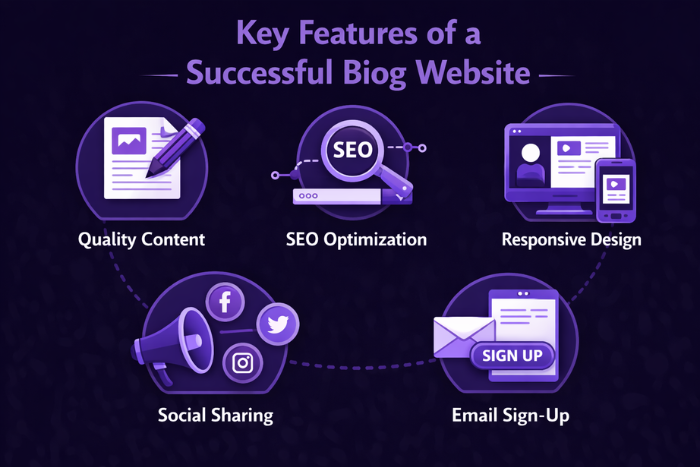 Key Features of a Successful Biog Website

SEO

Quality Content

SEO Optimization

Responsive Design

SIGN UP

Social Sharing

Email Sign-Up